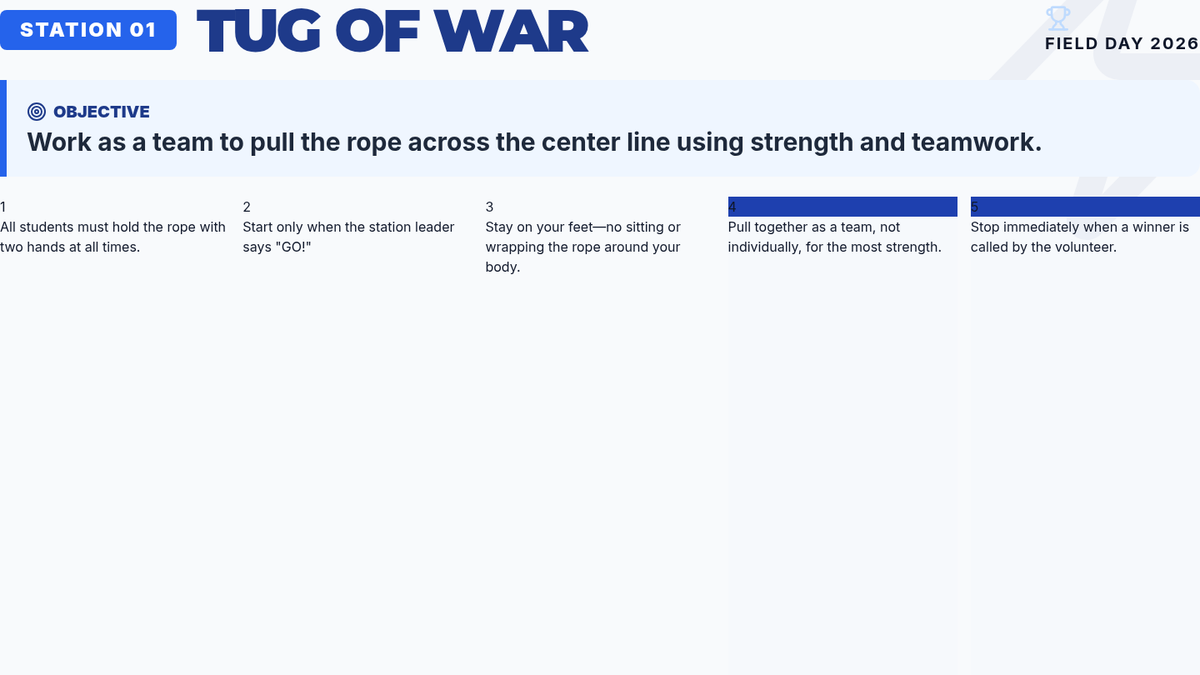 STATION 01 TUG OF WAR

FIELD DAY 2026

OBJECTIVE

Work as a team to pull the rope across the center line using strength and teamwork.

1
All students must hold the rope with two hands at all times.

2
Start only when the station leader says "GO!"

3
Stay on your feet—no sitting or wrapping the rope around your body.

4
Pull together as a team, not individually, for the most strength.

5
Stop immediately when a winner is called by the volunteer.